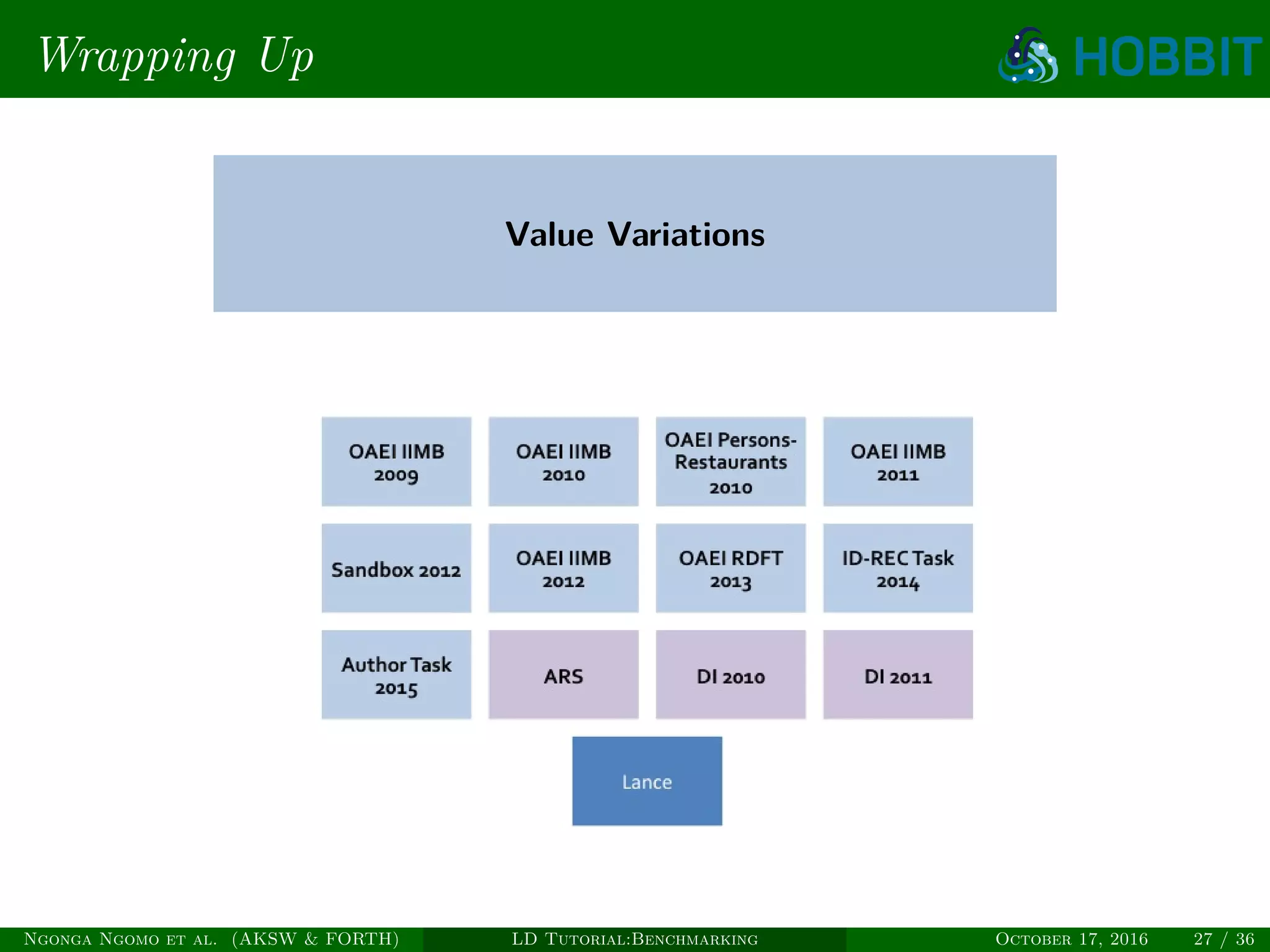 Wrapping Up

HOBBIT

Value Variations

OAEI IIMB 2009

OAEI IIMB 2010

OAEI Persons-Restaurants 2010

OAEI IIMB 2011

Sandbox 2012

OAEI IIMB 2012

OAEI RDFT 2013

ID-REC Task 2014

Author Task 2015

ARS

DI 2010

DI 2011

Lance

Ngonga Ngomo et al. (AKSW & FORTH) LD Tutorial:Benchmarking October 17, 2016 27 / 36